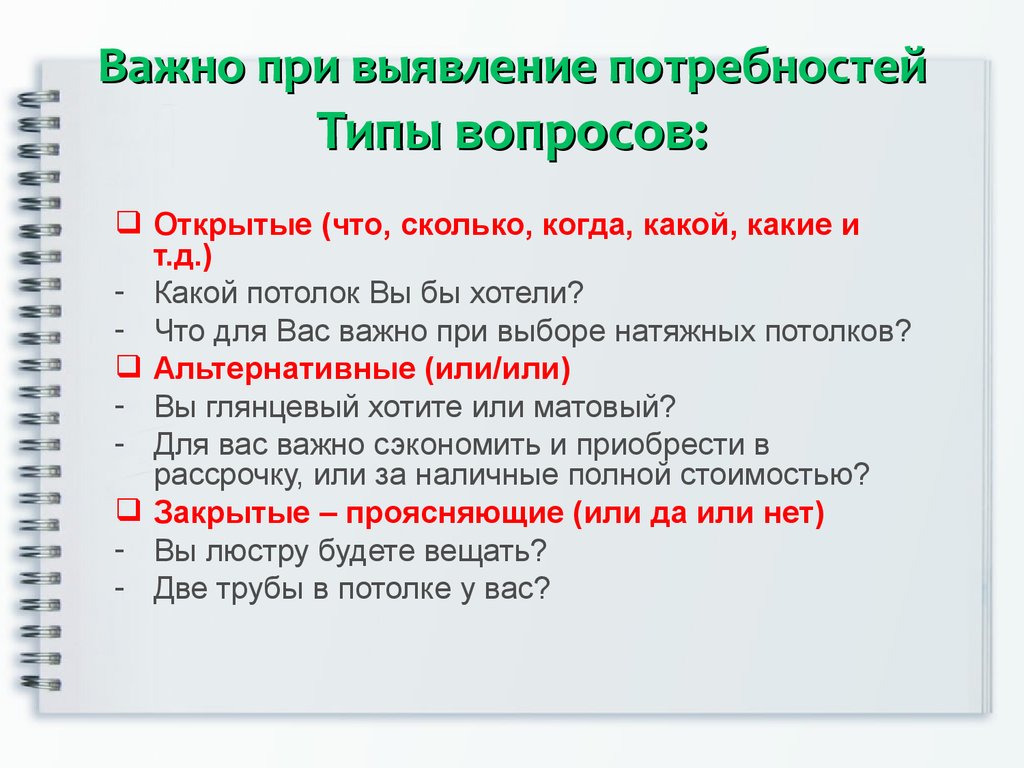 Важно при выявление потребностей
Типы вопросов:

❑ Открытые (что, сколько, когда, какой, какие и т.д.)
- Какой потолок Вы бы хотели?
- Что для Вас важно при выборе натяжных потолков?
❑ Альтернативные (или/или)
- Вы глянцевый хотите или матовый?
- Для вас важно сэкономить и приобрести в рассрочку, или за наличные полной стоимостью?
❑ Закрытые – проясняющие (или да или нет)
- Вы люстру будете вещать?
- Две трубы в потолке у вас?